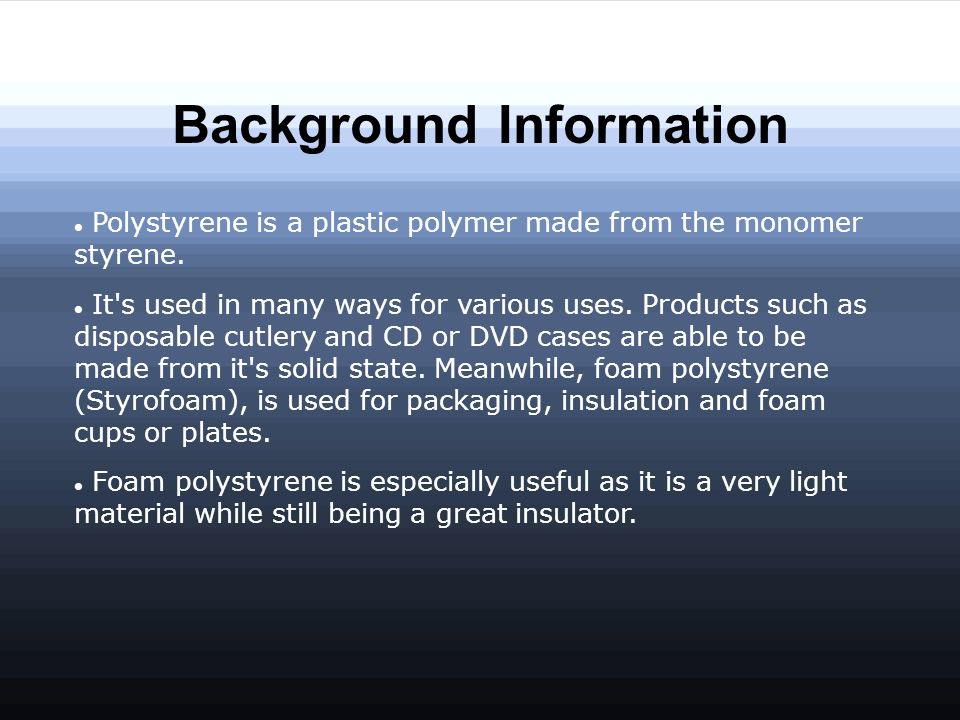 Background Information

• Polystyrene is a plastic polymer made from the monomer styrene.

• It's used in many ways for various uses. Products such as disposable cutlery and CD or DVD cases are able to be made from it's solid state. Meanwhile, foam polystyrene (Styrofoam), is used for packaging, insulation and foam cups or plates.

• Foam polystyrene is especially useful as it is a very light material while still being a great insulator.